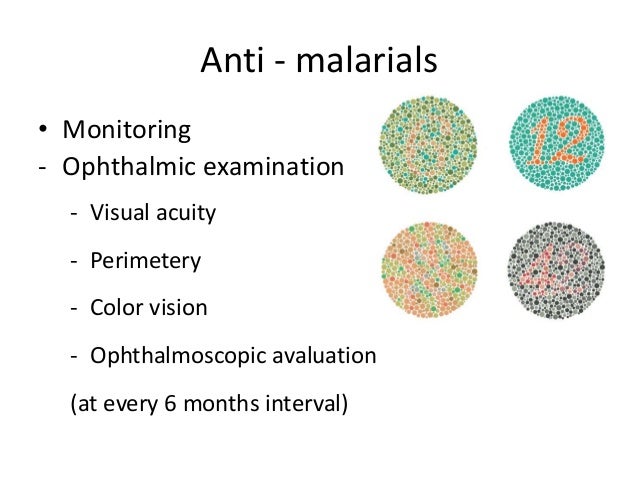 Anti - malarials

• Monitoring
- Ophthalmic examination
  - Visual acuity
  - Perimetery
  - Color vision
  - Ophthalmoscopic avaluation
  (at every 6 months interval)

6

12

42